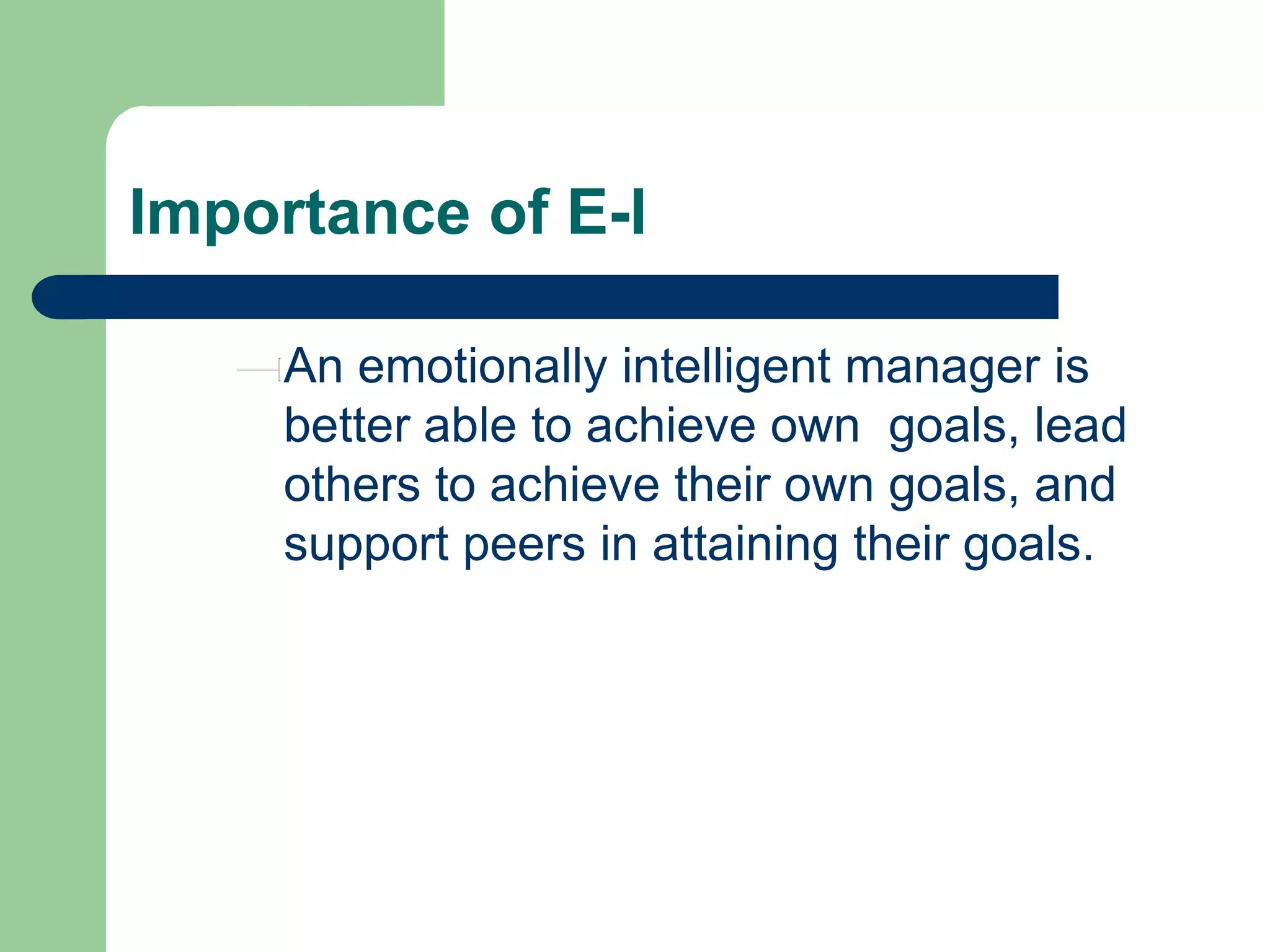 Importance of E-I

An emotionally intelligent manager is better able to achieve own goals, lead others to achieve their own goals, and support peers in attaining their goals.